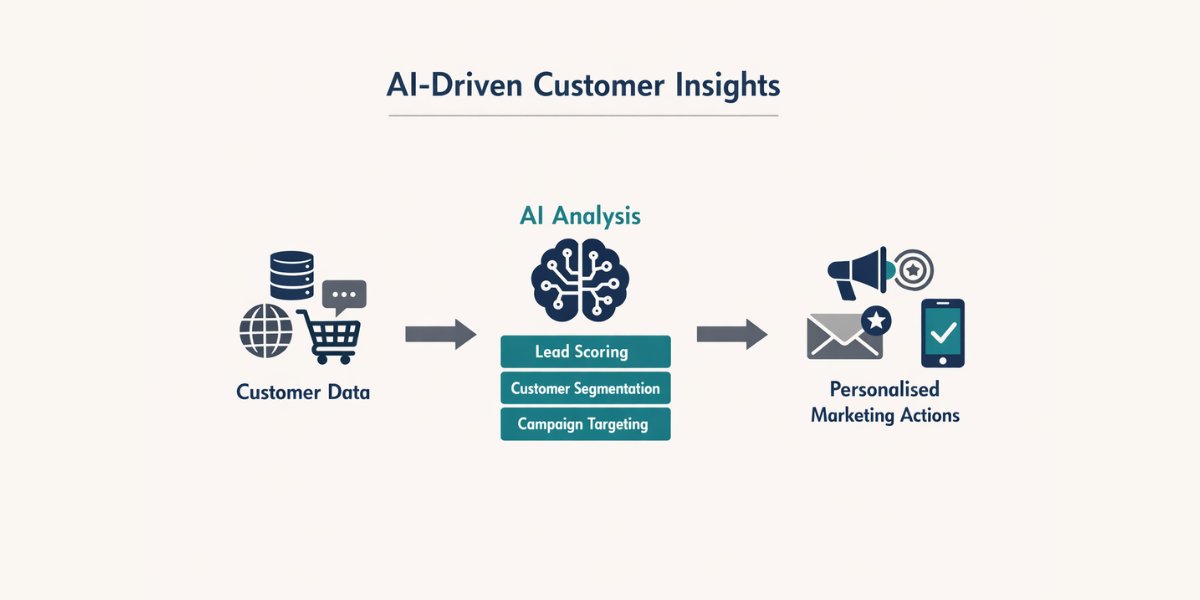 AI-Driven Customer Insights

Customer Data

AI Analysis

Lead Scoring

Customer Segmentation

Campaign Targeting

Personalised Marketing Actions